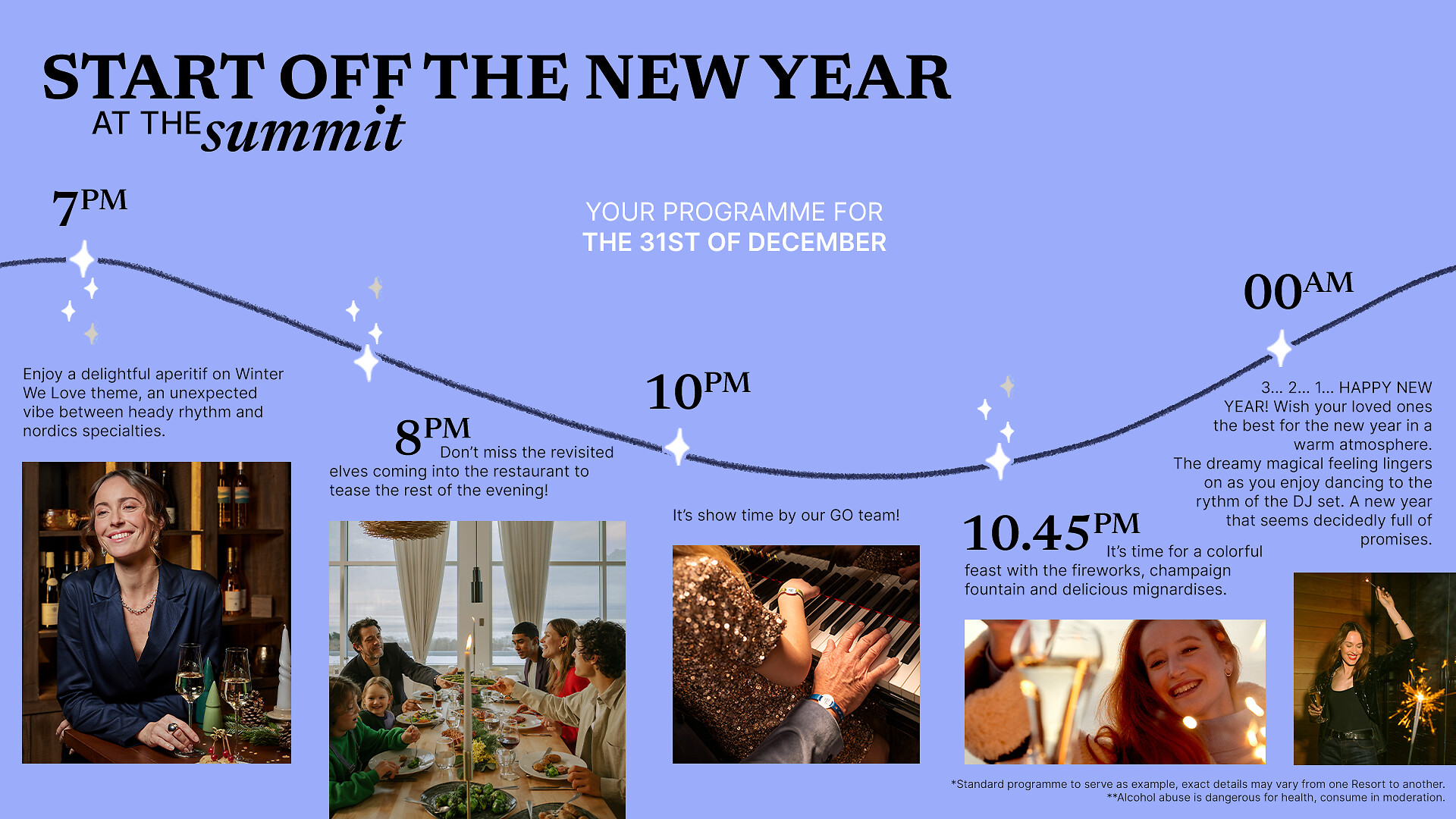 START OFF THE NEW YEAR
AT THE summit

YOUR PROGRAMME FOR
THE 31ST OF DECEMBER

7PM
Enjoy a delightful aperitif on Winter We Love theme, an unexpected vibe between heady rhythm and nordics specialties.

8PM
Don't miss the revisited elves coming into the restaurant to tease the rest of the evening!

10PM
It's show time by our GO team!

10.45PM
It's time for a colorful feast with the fireworks, champaign fountain and delicious mignardises.

00AM
3... 2... 1... HAPPY NEW YEAR! Wish your loved ones the best for the new year in a warm atmosphere.
The dreamy magical feeling lingers on as you enjoy dancing to the rythm of the DJ set. A new year that seems decidedly full of promises.

*Standard programme to serve as example, exact details may vary from one Resort to another.
**Alcohol abuse is dangerous for health, consume in moderation.